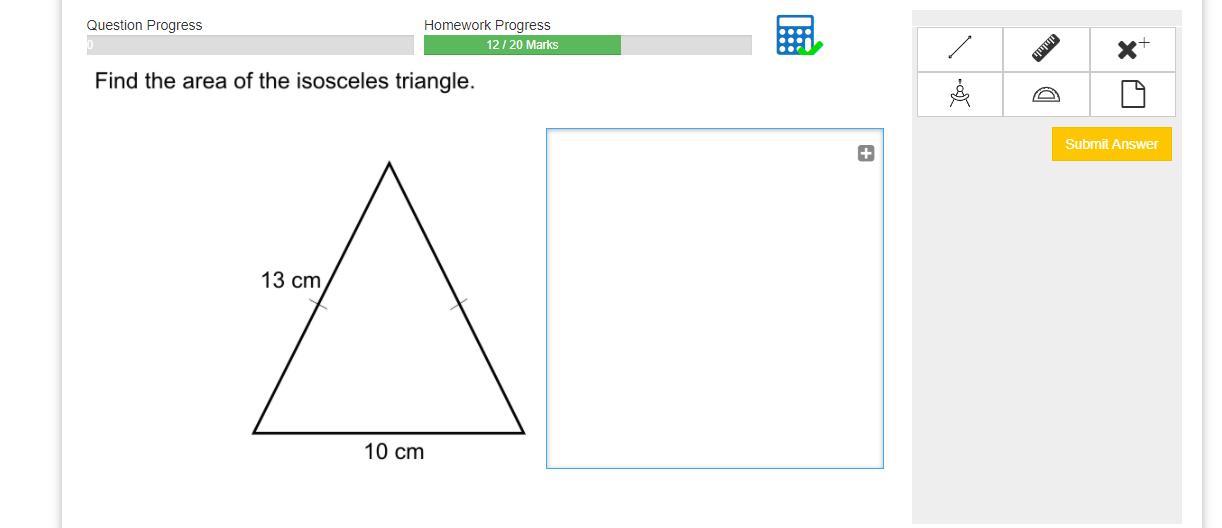 Question Progress
0

Homework Progress
12 / 20 Marks

Find the area of the isosceles triangle.

13 cm

10 cm

Submit Answer